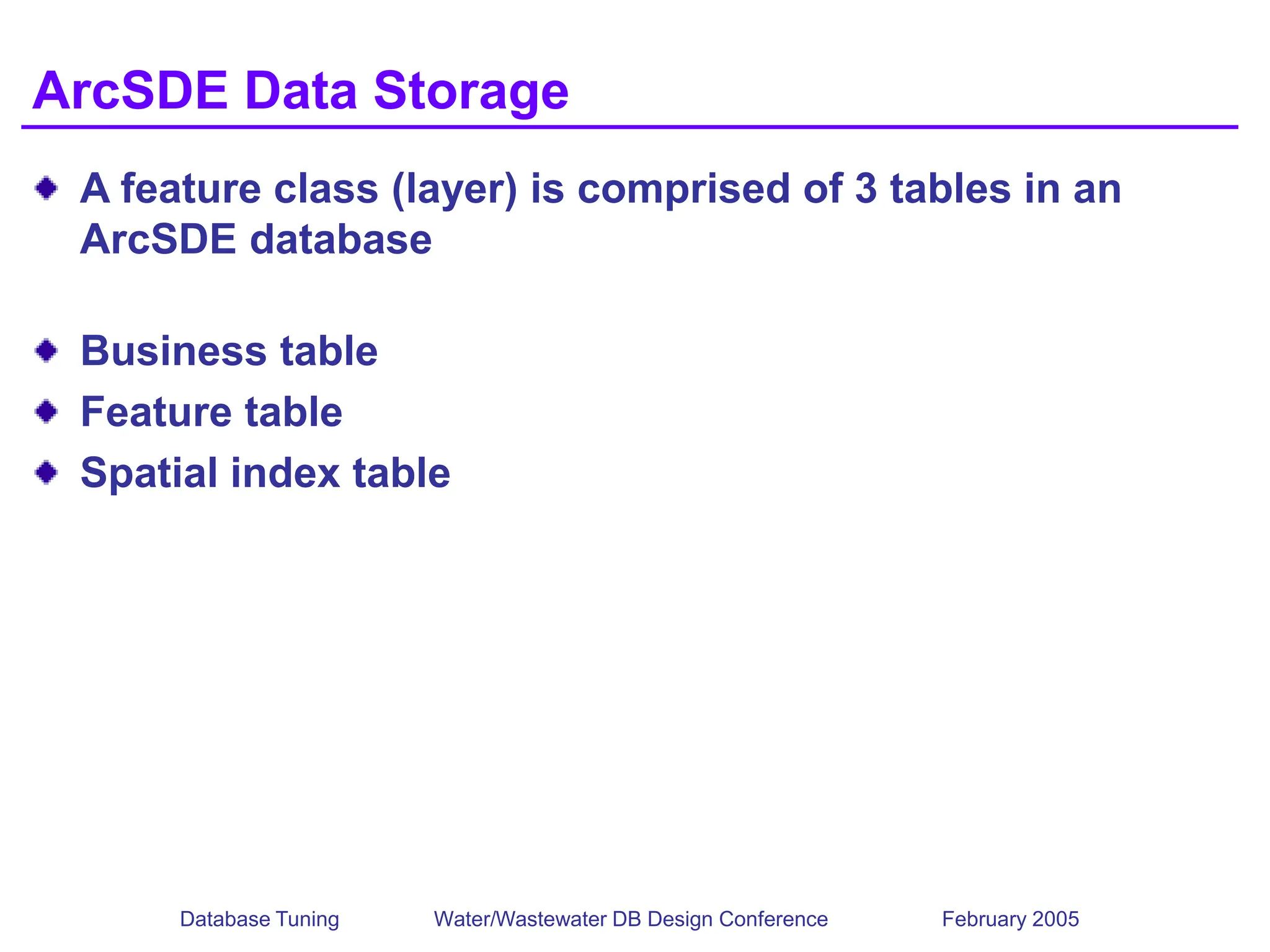 ArcSDE Data Storage

A feature class (layer) is comprised of 3 tables in an ArcSDE database

Business table
Feature table
Spatial index table

Database Tuning Water/Wastewater DB Design Conference February 2005